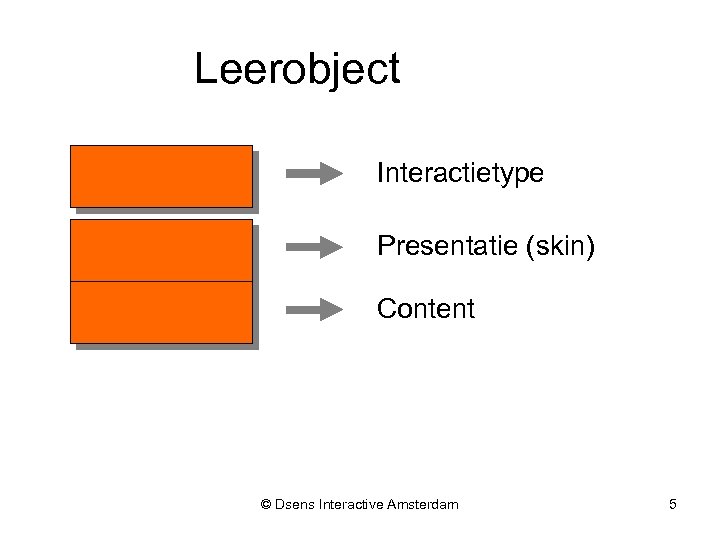 Leerobject

Interactietype

Presentatie (skin)

Content

© Dsens Interactive Amsterdam

5